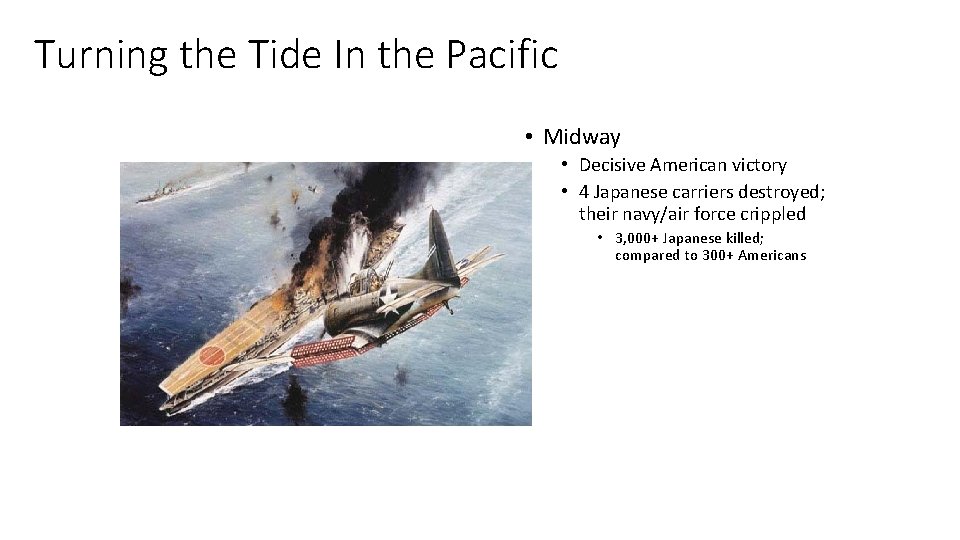 Turning the Tide In the Pacific

• Midway
  • Decisive American victory
  • 4 Japanese carriers destroyed; their navy/air force crippled
    • 3,000+ Japanese killed; compared to 300+ Americans